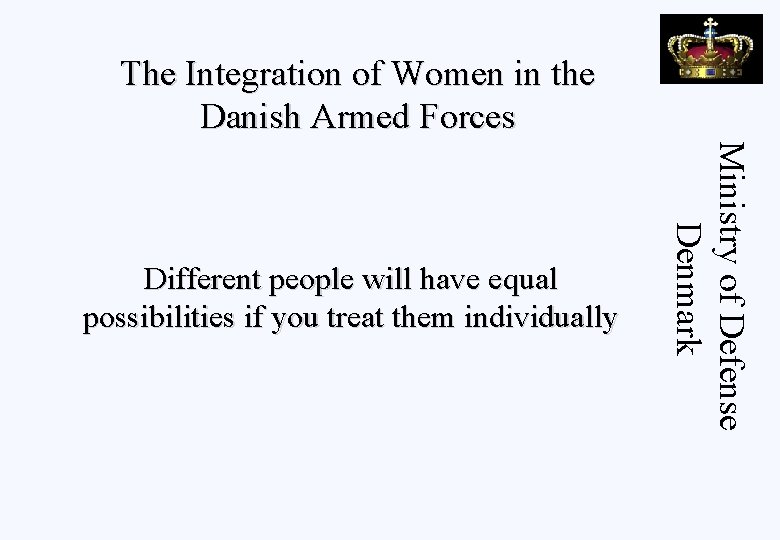 The Integration of Women in the Danish Armed Forces

Different people will have equal possibilities if you treat them individually

Ministry of Defense
Denmark